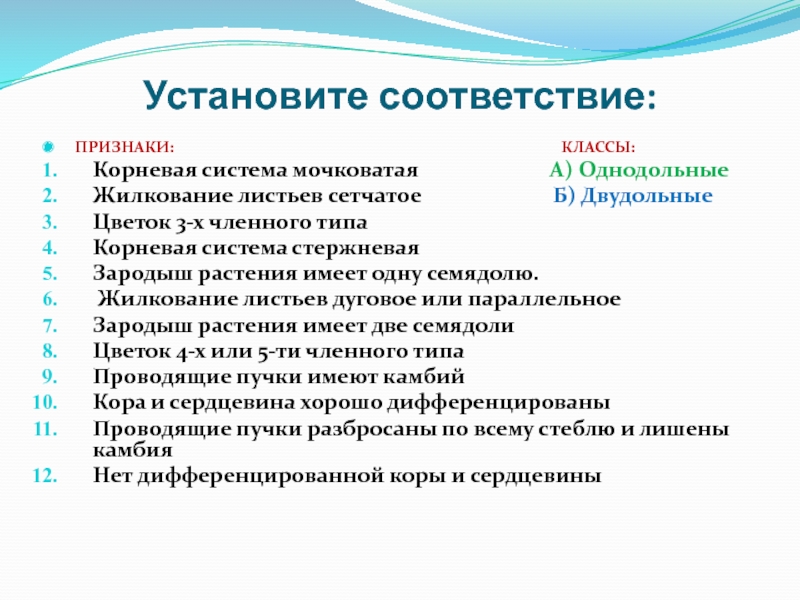 Установите соответствие:

ПРИЗНАКИ: КЛАССЫ:

1. Корневая система мочковатая А) Однодольные
2. Жилкование листьев сетчатое Б) Двудольные
3. Цветок 3-х членного типа
4. Корневая система стержневая
5. Зародыш растения имеет одну семядолю.
6. Жилкование листьев дуговое или параллельное
7. Зародыш растения имеет две семядоли
8. Цветок 4-х или 5-ти членного типа
9. Проводящие пучки имеют камбий
10. Кора и сердцевина хорошо дифференцированы
11. Проводящие пучки разбросаны по всему стеблю и лишены камбия
12. Нет дифференцированной коры и сердцевины